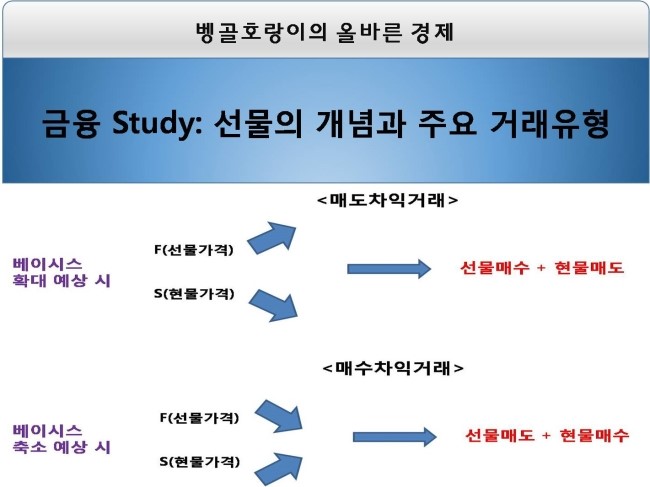 벵골호랑이의 올바른 경제

금융 Study: 선물의 개념과 주요 거래유형

<매도차익거래>

베이시스
확대 예상 시

F(선물가격)

S(현물가격)

선물매수 + 현물매도

<매수차익거래>

베이시스
축소 예상 시

F(선물가격)

S(현물가격)

선물매도 + 현물매수